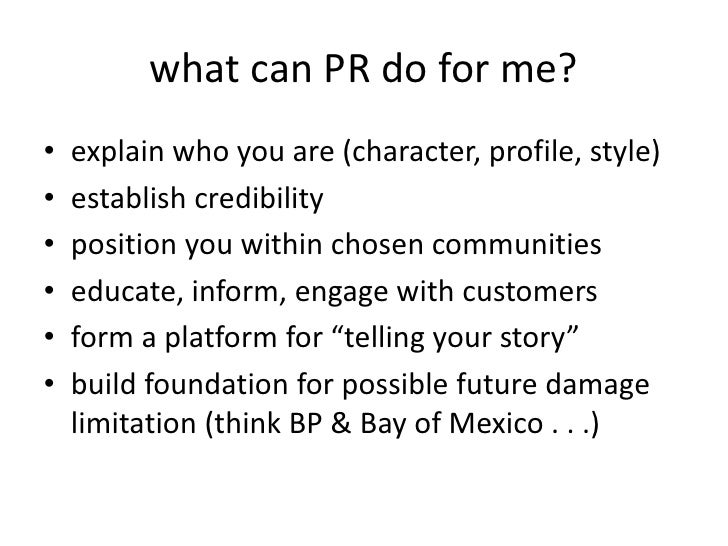 what can PR do for me?

• explain who you are (character, profile, style)
• establish credibility
• position you within chosen communities
• educate, inform, engage with customers
• form a platform for “telling your story”
• build foundation for possible future damage limitation (think BP & Bay of Mexico . . .)